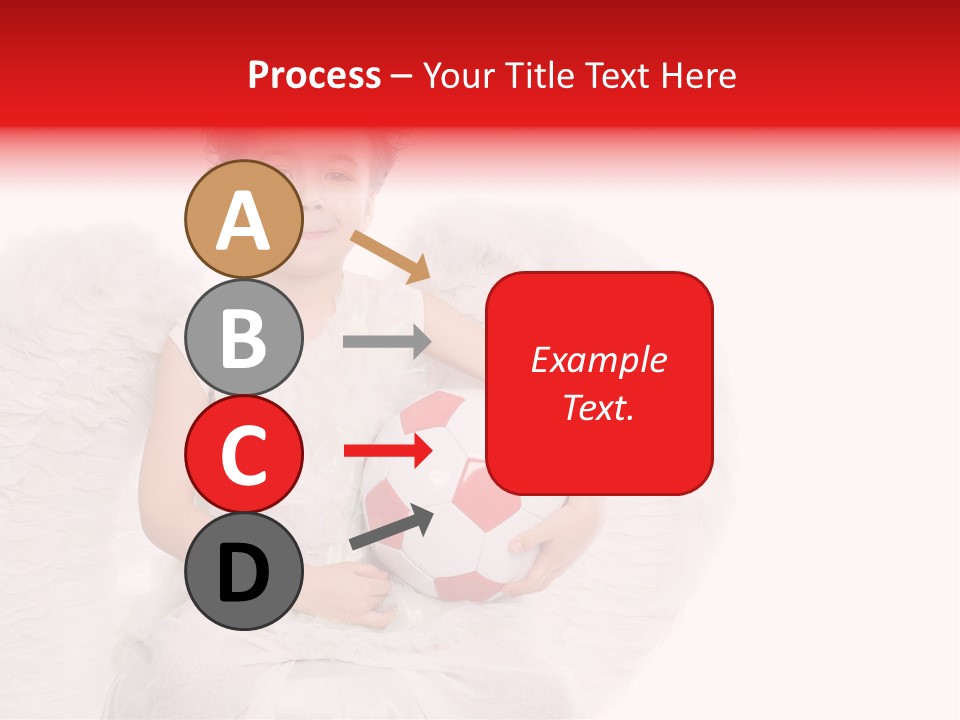 Process – Your Title Text Here

A

B

C

D

Example Text.